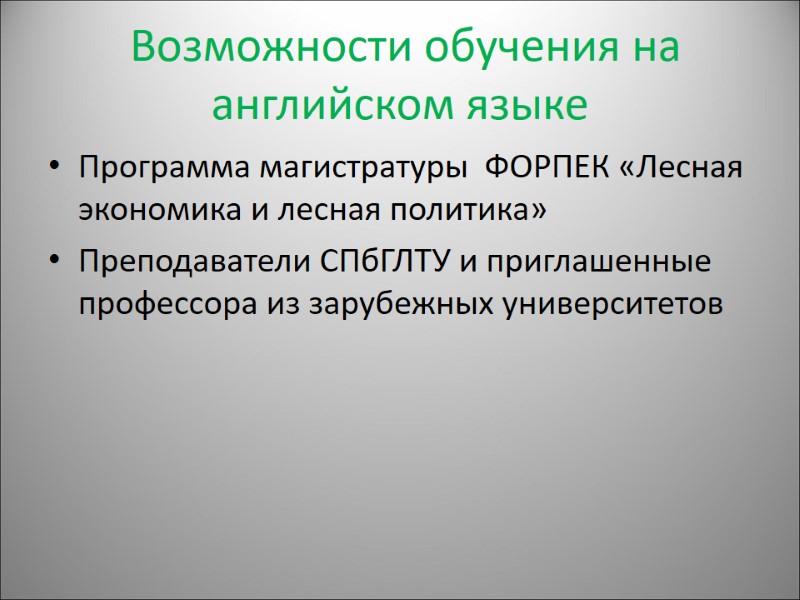 Возможности обучения на английском языке

• Программа магистратуры ФОРПЕК «Лесная экономика и лесная политика»

• Преподаватели СПбГЛТУ и приглашенные профессора из зарубежных университетов